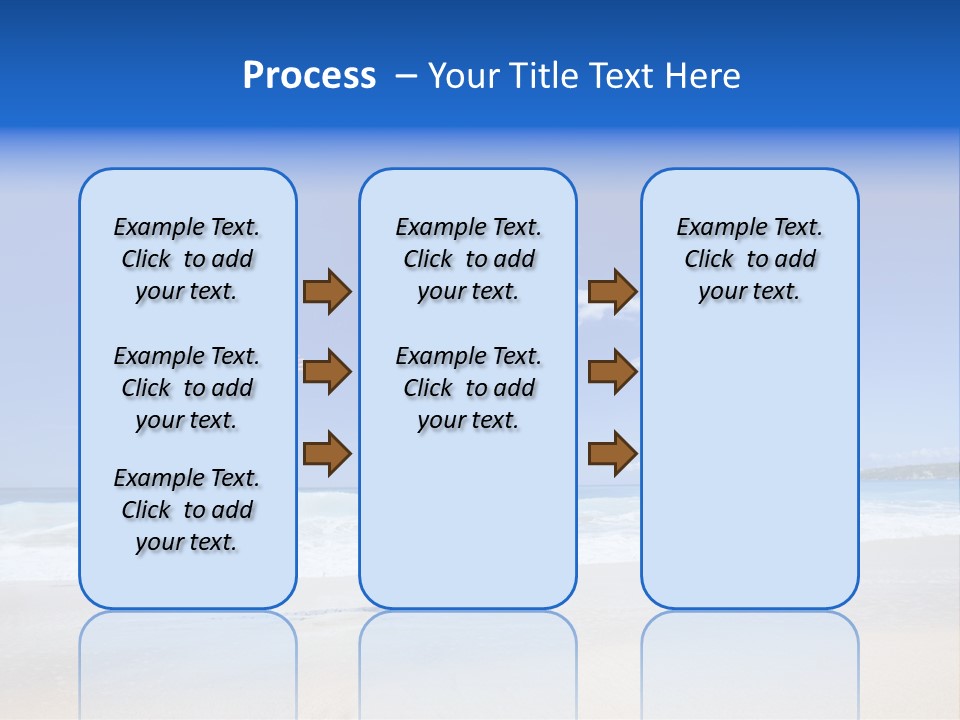 Process – Your Title Text Here

Example Text. Click to add your text.

Example Text. Click to add your text.

Example Text. Click to add your text.

Example Text. Click to add your text.

Example Text. Click to add your text.

Example Text. Click to add your text.